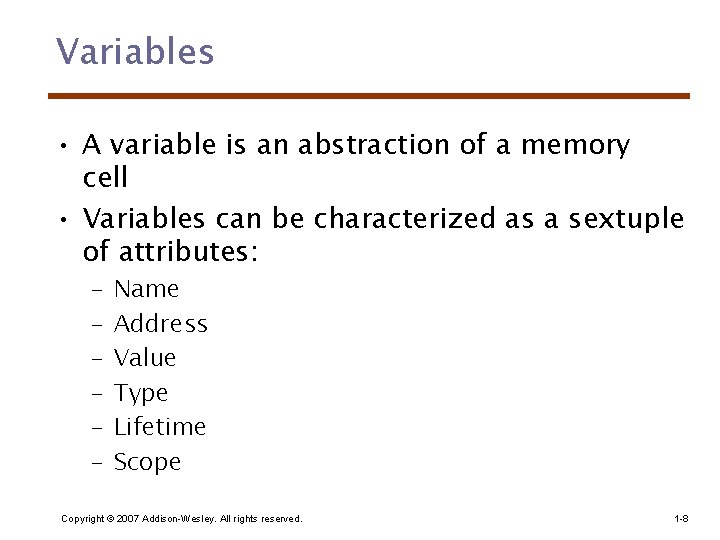 Variables

• A variable is an abstraction of a memory cell
• Variables can be characterized as a sextuple of attributes:
– Name
– Address
– Value
– Type
– Lifetime
– Scope

Copyright © 2007 Addison-Wesley. All rights reserved.

1-8